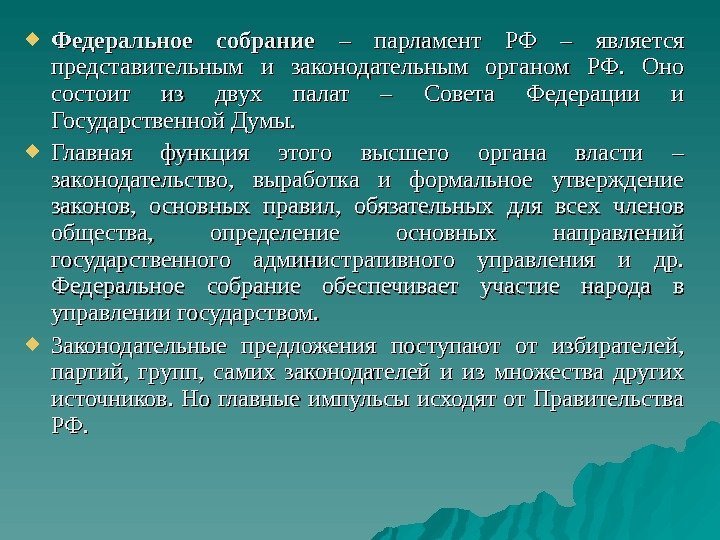 Федеральное собрание – парламент РФ – является представительным и законодательным органом РФ. Оно состоит из двух палат – Совета Федерации и Государственной Думы.

Главная функция этого высшего органа власти – законодательство, выработка и формальное утверждение законов, основных правил, обязательных для всех членов общества, определение основных направлений государственного административного управления и др. Федеральное собрание обеспечивает участие народа в управлении государством.

Законодательные предложения поступают от избирателей, партий, групп, самих законодателей и из множества других источников. Но главные импульсы исходят от Правительства РФ.